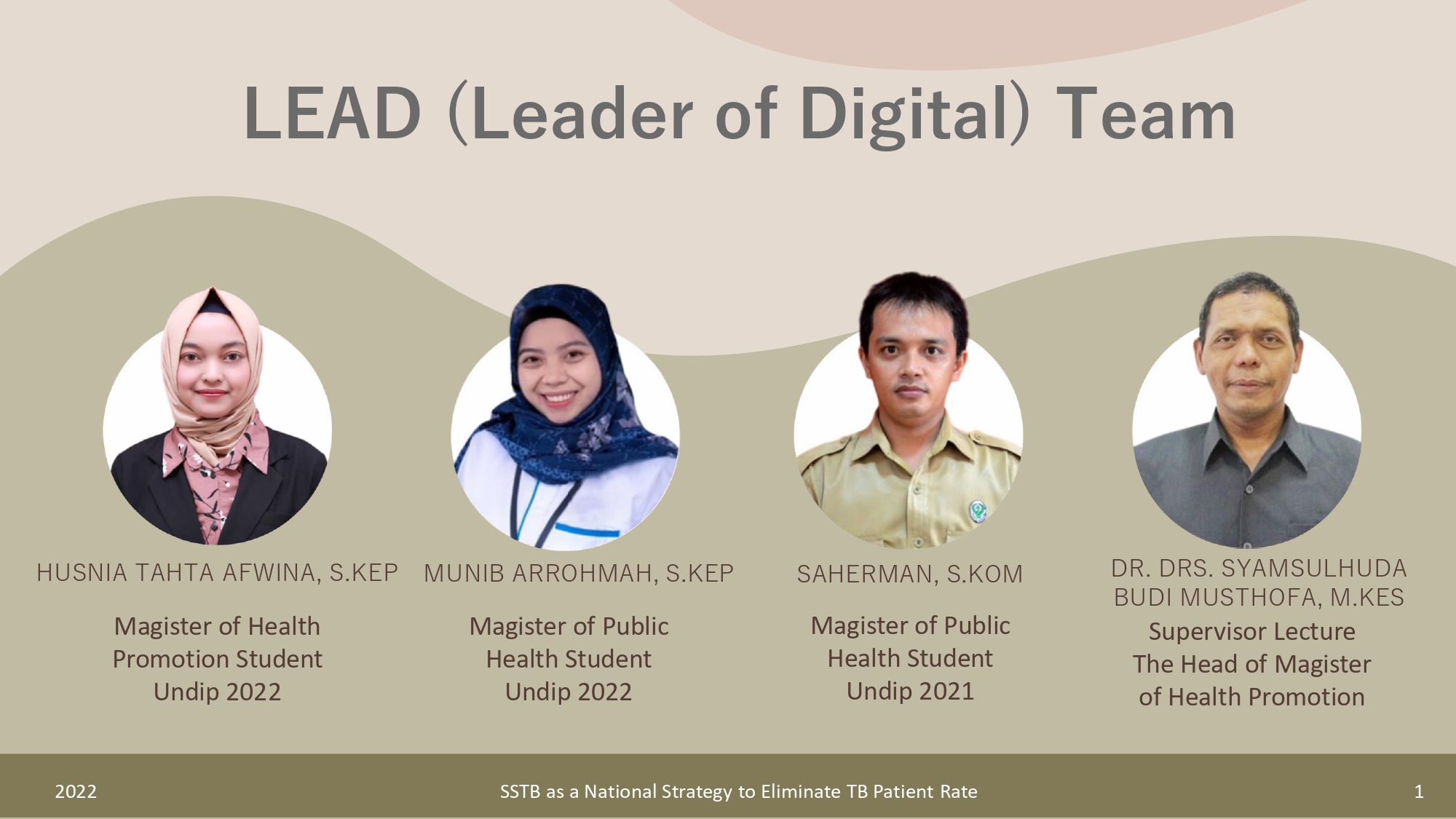 LEAD (Leader of Digital) Team

HUSNIA TAHTA AFWINA, S.KEP

Magister of Health Promotion Student Undip 2022

MUNIB ARROHMAH, S.KEP

Magister of Public Health Student Undip 2022

SAHERMAN, S.KOM

Magister of Public Health Student Undip 2021

DR. DRS. SYAMSULHUDA BUDI MUSTHOFA, M.KES

Supervisor Lecture
The Head of Magister of Health Promotion

2022

SSTB as a National Strategy to Eliminate TB Patient Rate

1